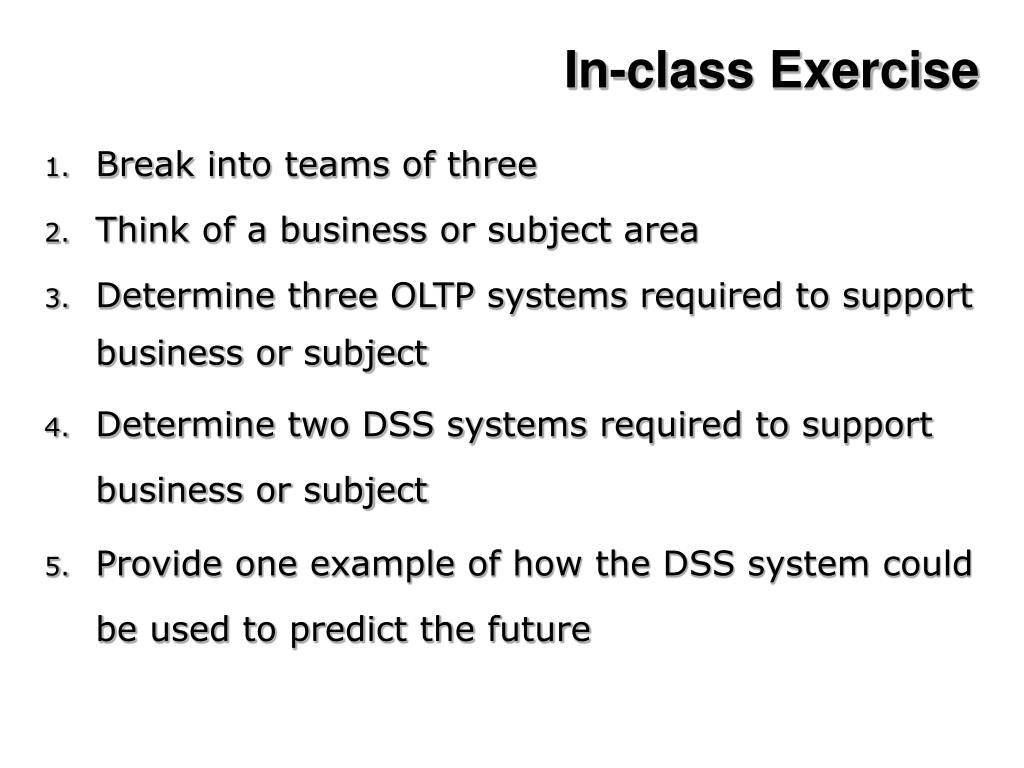 In-class Exercise

1. Break into teams of three
2. Think of a business or subject area
3. Determine three OLTP systems required to support business or subject
4. Determine two DSS systems required to support business or subject
5. Provide one example of how the DSS system could be used to predict the future